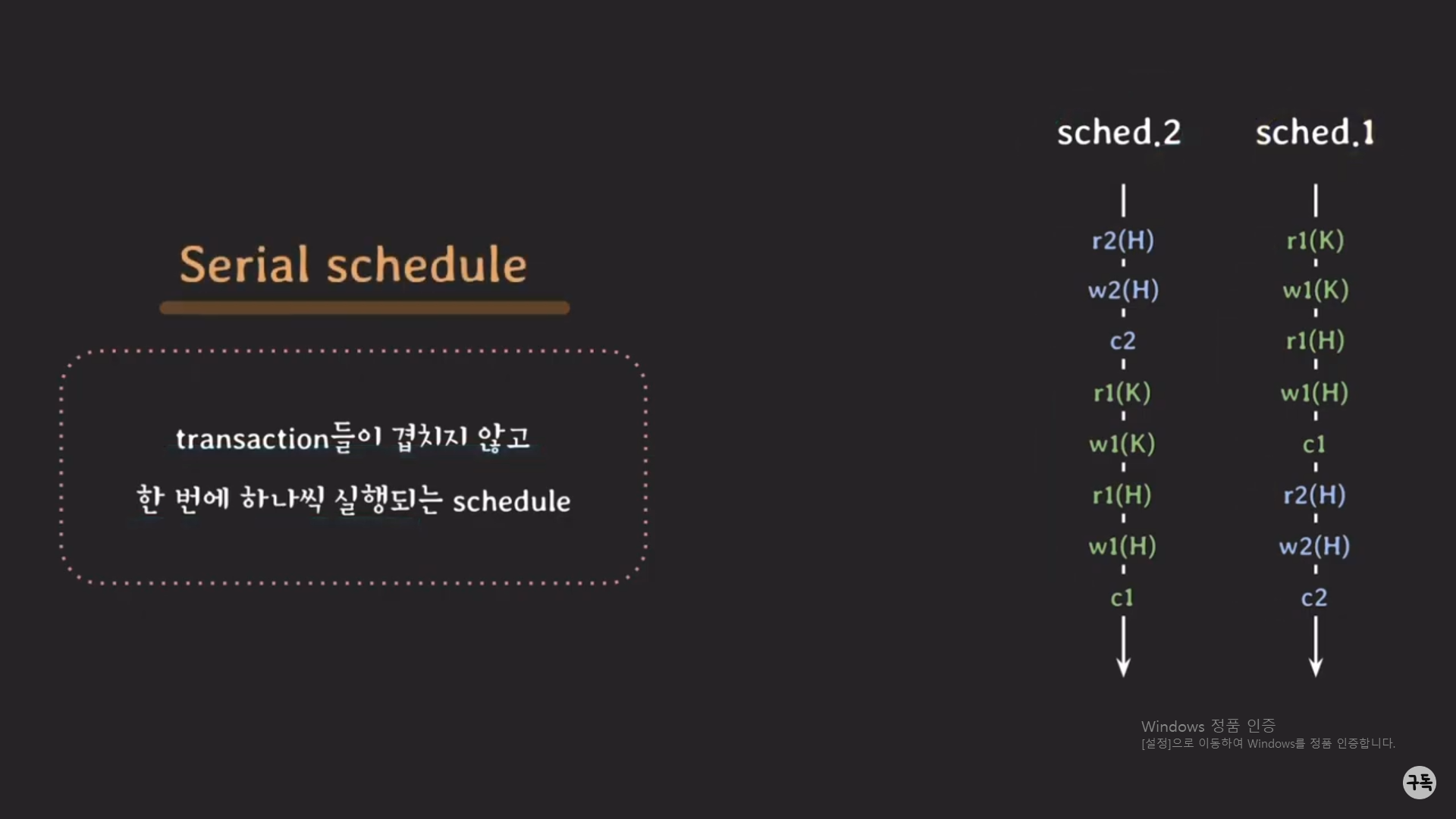 Serial schedule

transaction들이 겹치지 않고
한 번에 하나씩 실행되는 schedule

sched.2

r2(H)
w2(H)
c2
r1(K)
w1(K)
r1(H)
w1(H)
c1

sched.1

r1(K)
w1(K)
r1(H)
w1(H)
c1
r2(H)
w2(H)
c2

Windows 정품 인증
[설정]으로 이동하여 Windows를 정품 인증합니다.

구독